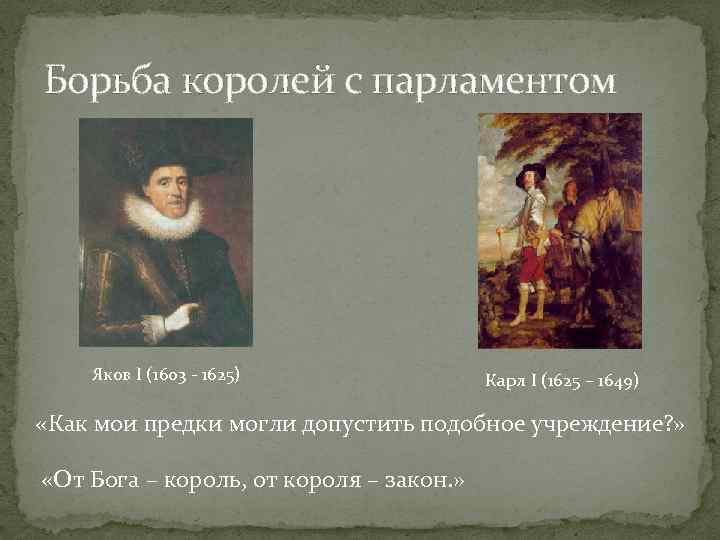 Борьба королей с парламентом

Яков I (1603 - 1625)

Карл I (1625 – 1649)

«Как мои предки могли допустить подобное учреждение?»

«От Бога – король, от короля – закон.»